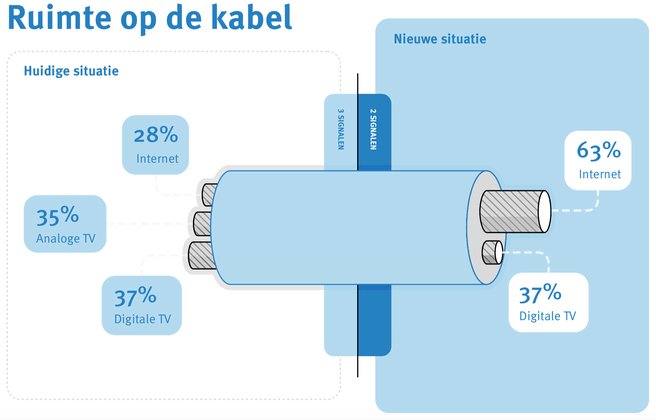 Ruimte op de kabel

Huidige situatie

28%
Internet

35%
Analoge TV

37%
Digitale TV

3 SIGNALEN

2 SIGNALEN

Nieuwe situatie

63%
Internet

37%
Digitale TV